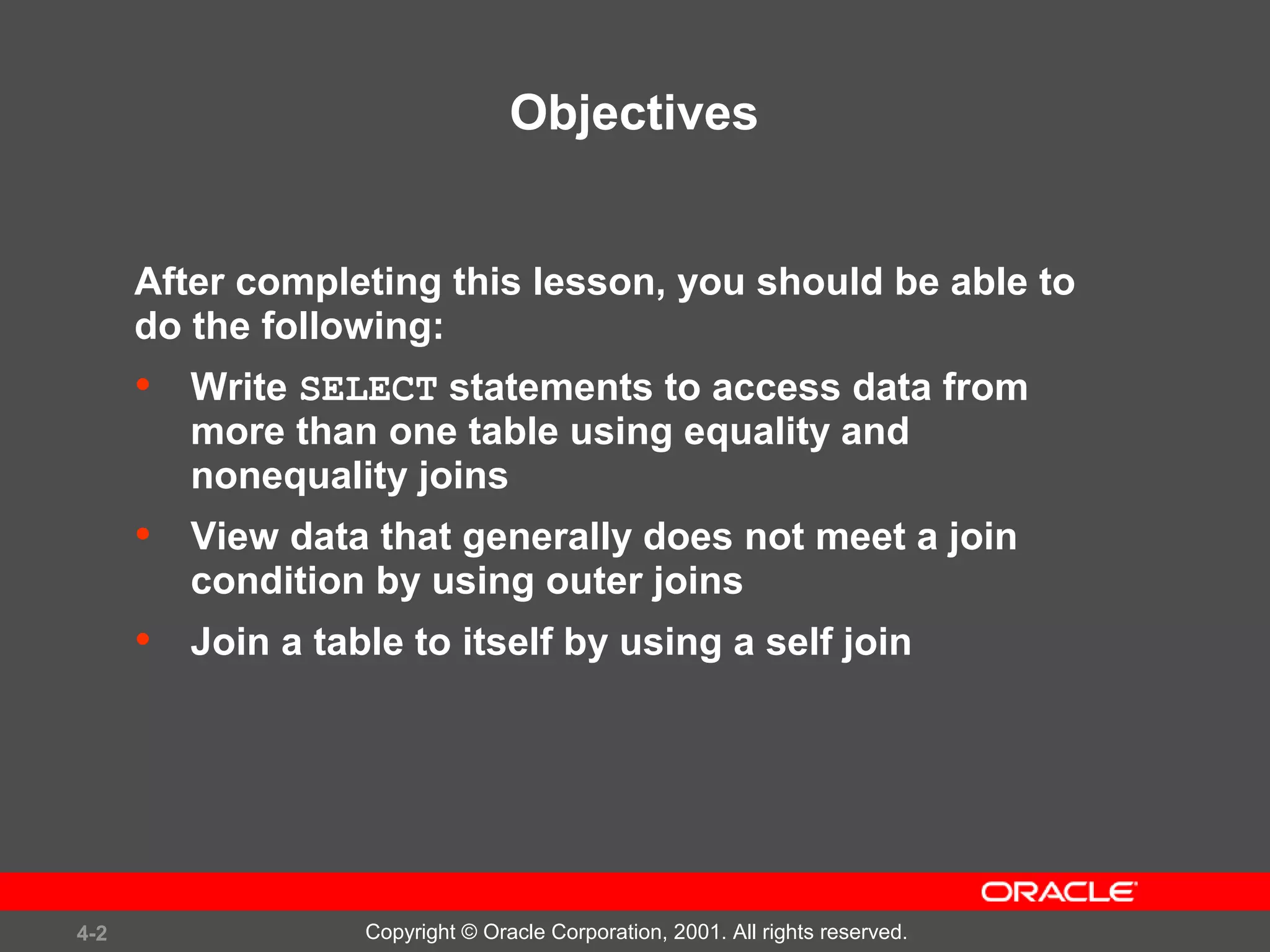 Objectives

After completing this lesson, you should be able to do the following:

• Write SELECT statements to access data from more than one table using equality and nonequality joins

• View data that generally does not meet a join condition by using outer joins

• Join a table to itself by using a self join

ORACLE

4-2

Copyright © Oracle Corporation, 2001. All rights reserved.